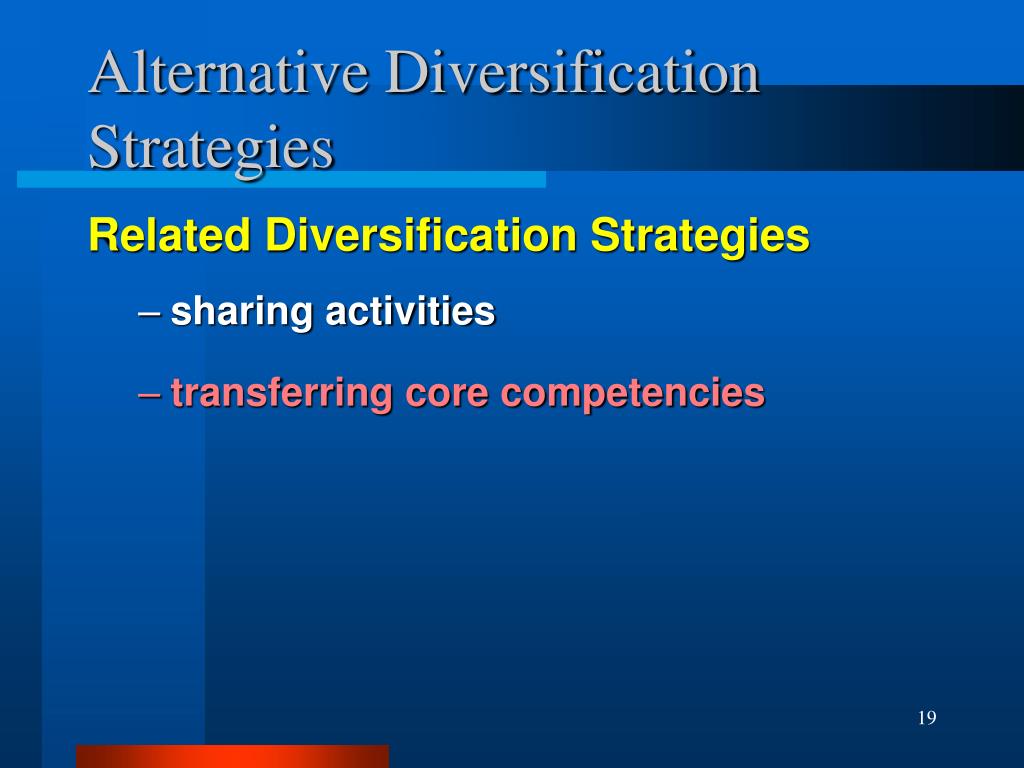 Alternative Diversification Strategies

Related Diversification Strategies

– sharing activities

– transferring core competencies

19